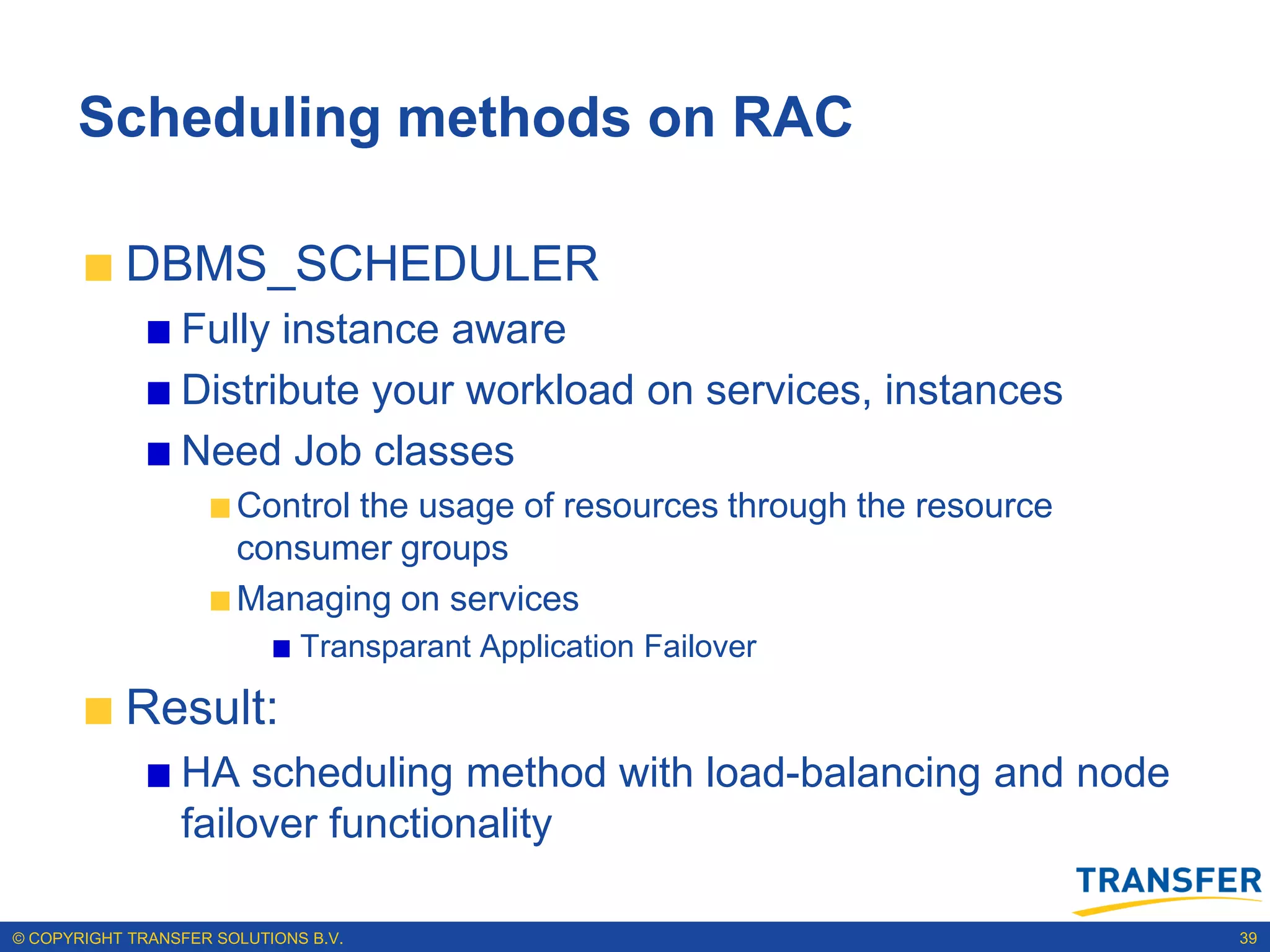 Scheduling methods on RAC

DBMS_SCHEDULER

Fully instance aware

Distribute your workload on services, instances

Need Job classes

Control the usage of resources through the resource consumer groups

Managing on services

Transparant Application Failover

Result:

HA scheduling method with load-balancing and node failover functionality

TRANSFER

© COPYRIGHT TRANSFER SOLUTIONS B.V.

39